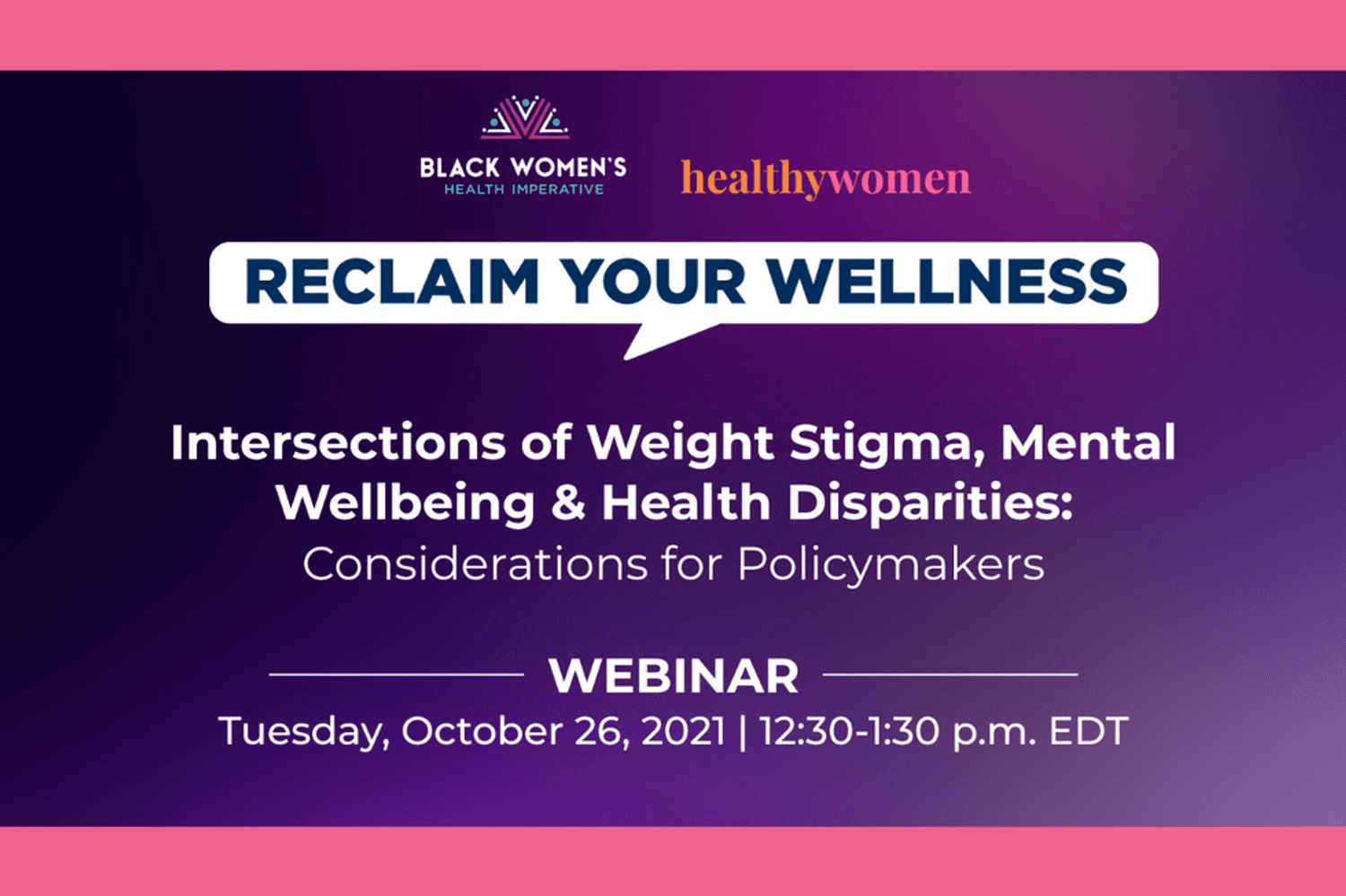 BLACK WOMEN'S
HEALTH IMPERATIVE

healthywomen

RECLAIM YOUR WELLNESS

Intersections of Weight Stigma, Mental Wellbeing & Health Disparities:
Considerations for Policymakers

WEBINAR

Tuesday, October 26, 2021 | 12:30-1:30 p.m. EDT